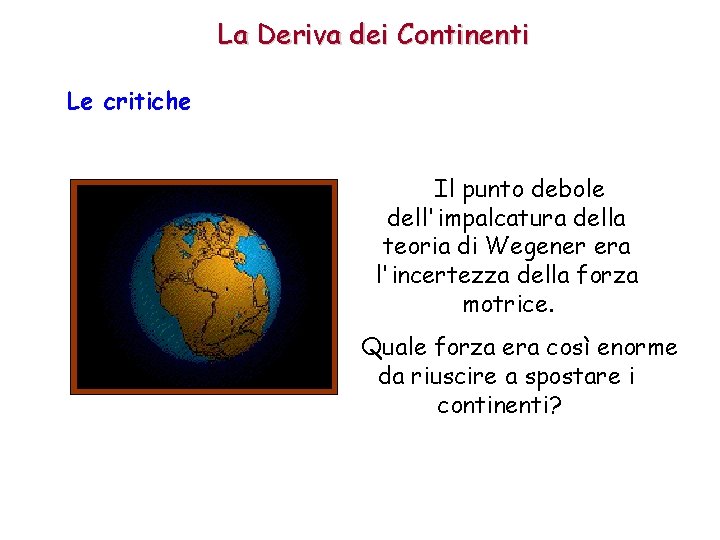 La Deriva dei Continenti

Le critiche

Il punto debole dell'impalcatura della teoria di Wegener era l'incertezza della forza motrice.

Quale forza era così enorme da riuscire a spostare i continenti?